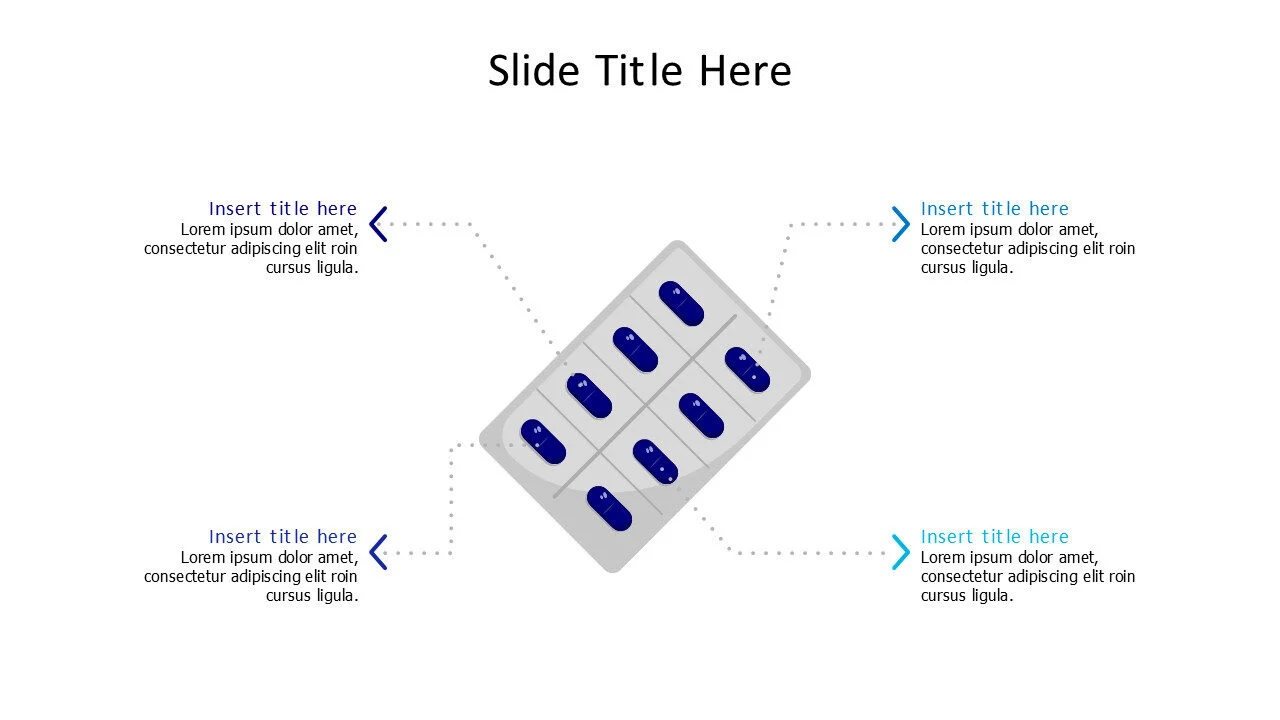 Slide Title Here

Insert title here
Lorem ipsum dolor amet, consectetur adipiscing elit roin cursus ligula.

Insert title here
Lorem ipsum dolor amet, consectetur adipiscing elit roin cursus ligula.

Insert title here
Lorem ipsum dolor amet, consectetur adipiscing elit roin cursus ligula.

Insert title here
Lorem ipsum dolor amet, consectetur adipiscing elit roin cursus ligula.